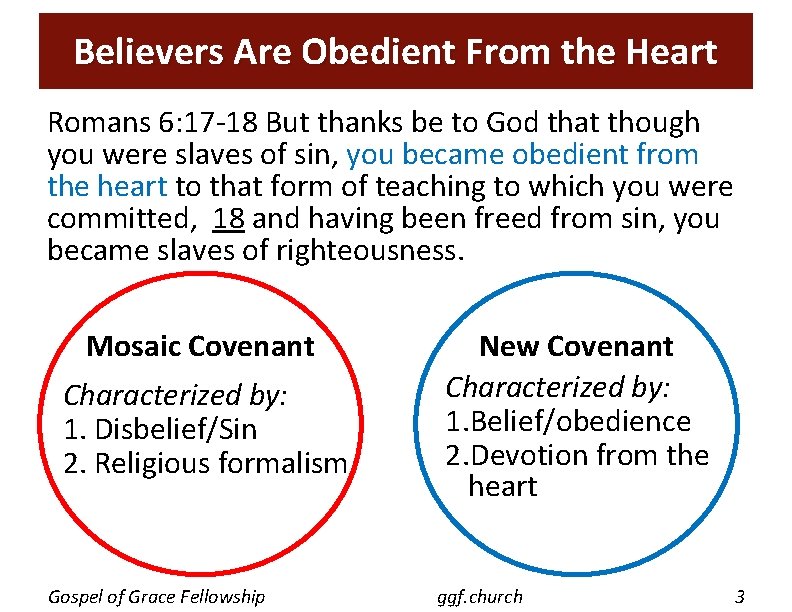 Believers Are Obedient From the Heart

Romans 6:17-18 But thanks be to God that though you were slaves of sin, you became obedient from the heart to that form of teaching to which you were committed, 18 and having been freed from sin, you became slaves of righteousness.

Mosaic Covenant

Characterized by:
1. Disbelief/Sin
2. Religious formalism

New Covenant

Characterized by:
1.Belief/obedience
2.Devotion from the heart

Gospel of Grace Fellowship

ggf.church

3